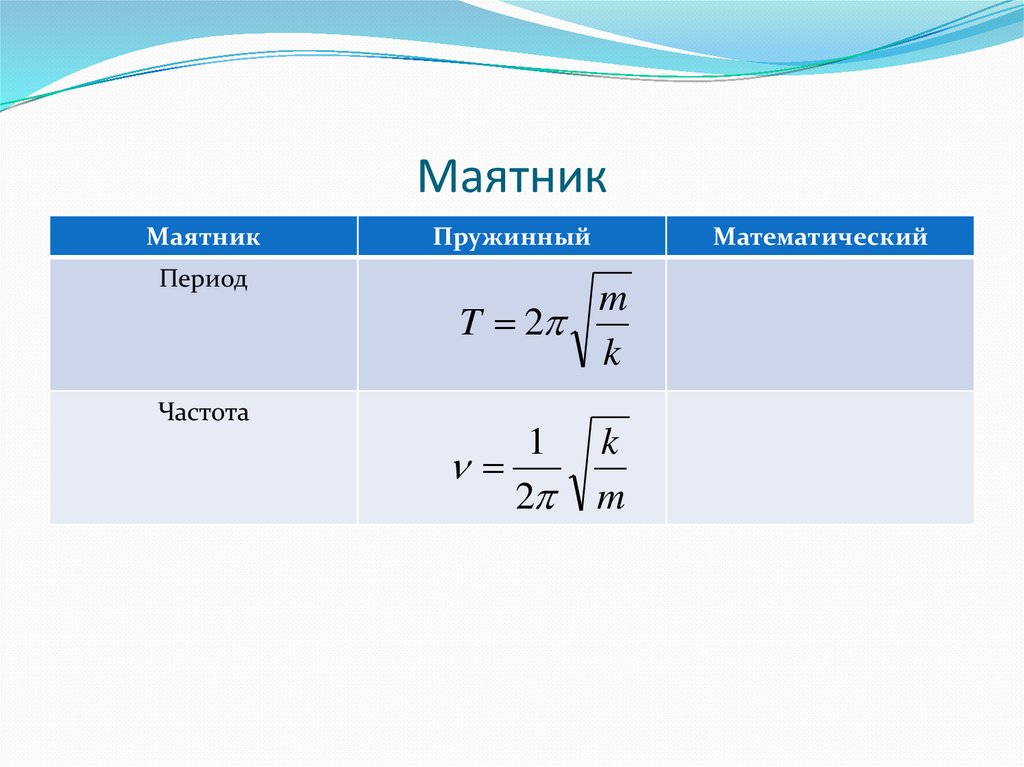 Маятник

| Маятник | Пружинный | Математический |
|---|---|---|
| Период | $T = 2\pi\sqrt{\frac{m}{k}}$ | |
| Частота | $\nu = \frac{1}{2\pi}\sqrt{\frac{k}{m}}$ | |